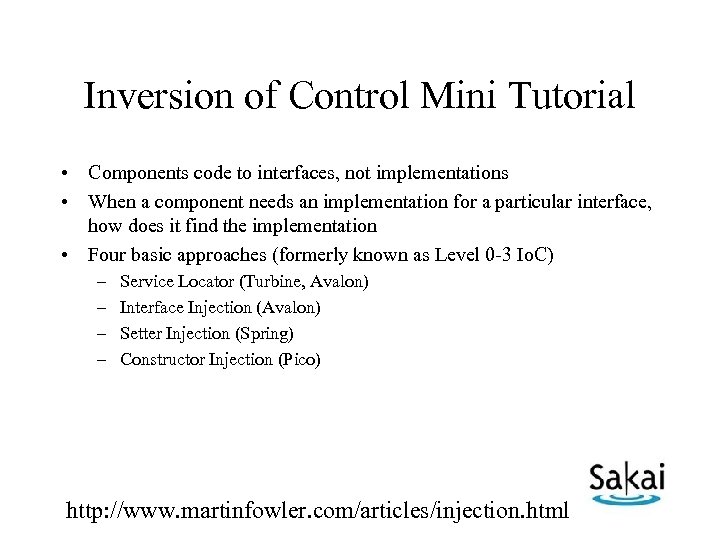 Inversion of Control Mini Tutorial

• Components code to interfaces, not implementations
• When a component needs an implementation for a particular interface, how does it find the implementation
• Four basic approaches (formerly known as Level 0-3 IoC)
  – Service Locator (Turbine, Avalon)
  – Interface Injection (Avalon)
  – Setter Injection (Spring)
  – Constructor Injection (Pico)

Sakai

http://www.martinfowler.com/articles/injection.html